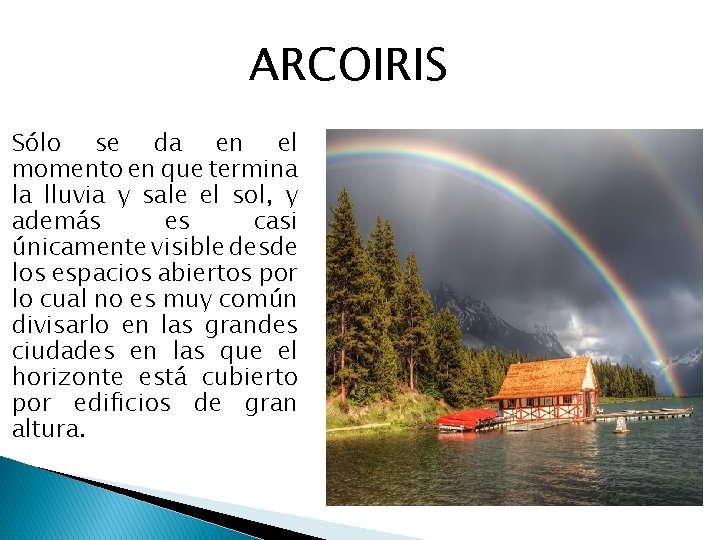 ARCOIRIS

Sólo se da en el momento en que termina la lluvia y sale el sol, y además es casi únicamente visible desde los espacios abiertos por lo cual no es muy común divisarlo en las grandes ciudades en las que el horizonte está cubierto por edificios de gran altura.